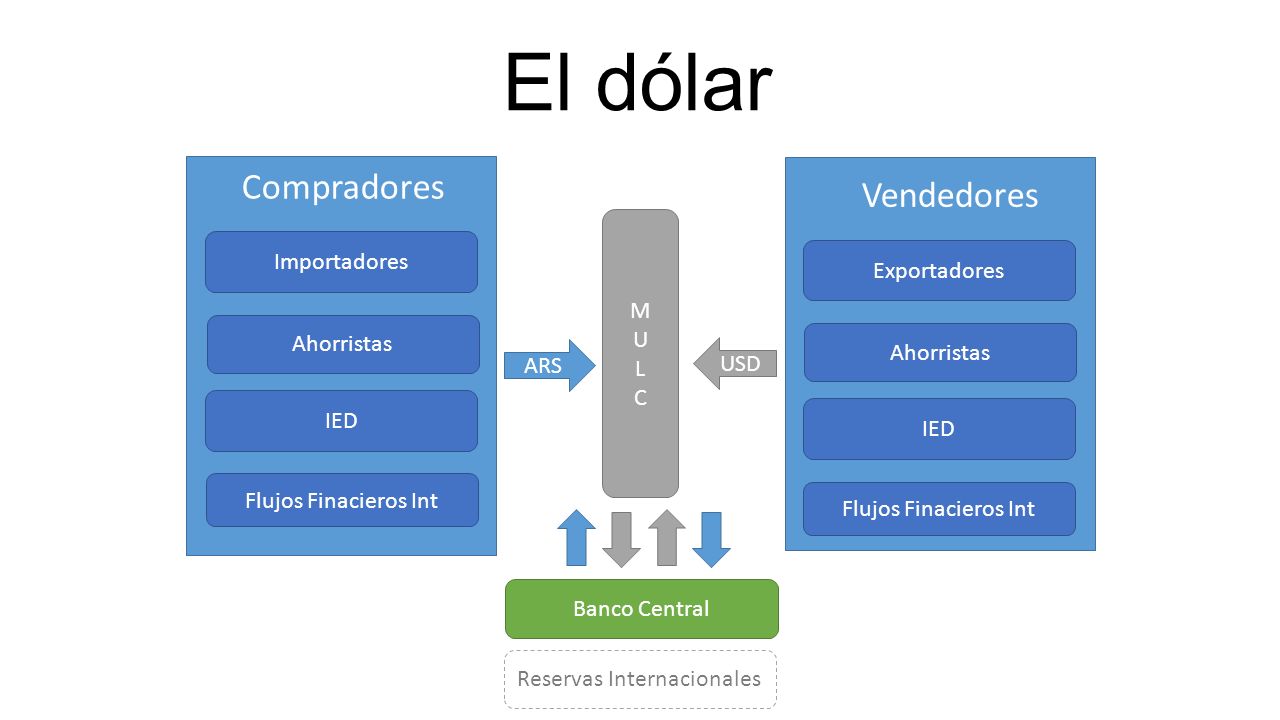 El dólar

Compradores

Importadores

Ahorristas

IED

Flujos Finacieros Int

ARS

M
U
L
C

USD

Vendedores

Exportadores

Ahorristas

IED

Flujos Finacieros Int

Banco Central

Reservas Internacionales